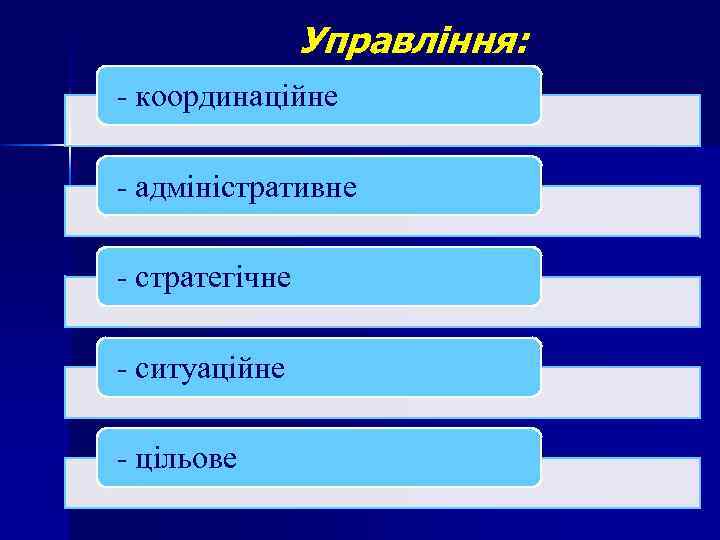 Управління:

- координаційне

- адміністративне

- стратегічне

- ситуаційне

- цільове